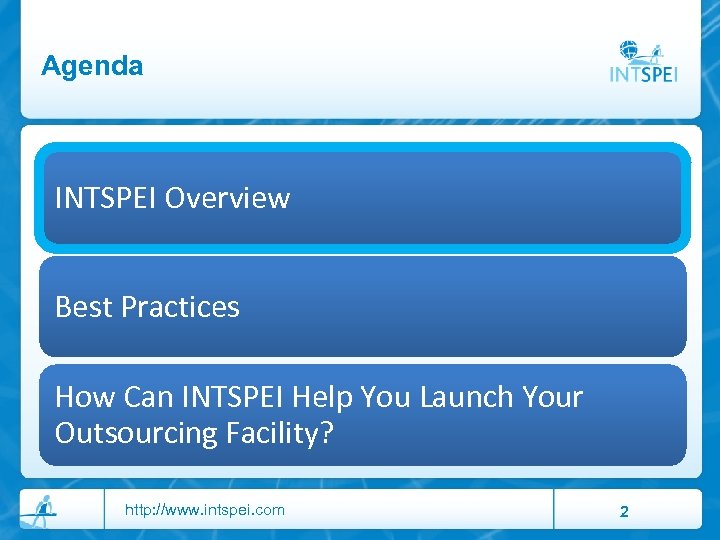 Agenda

INTSPEI

INTSPEI Overview

Best Practices

How Can INTSPEI Help You Launch Your Outsourcing Facility?

http://www.intspei.com

2